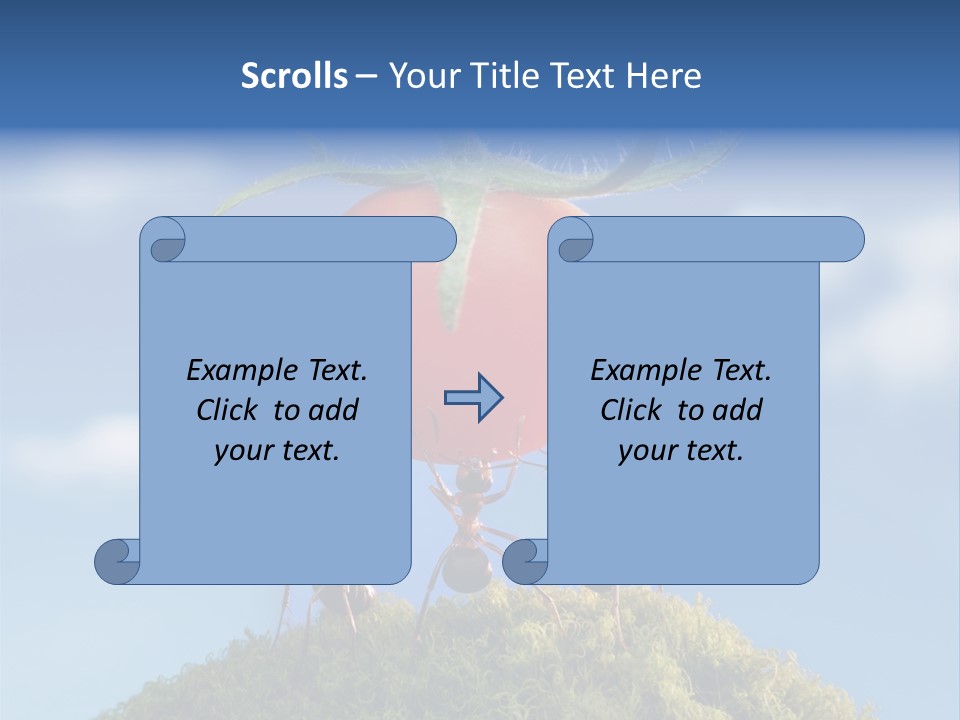 Scrolls – Your Title Text Here

Example Text. Click to add your text.

Example Text. Click to add your text.